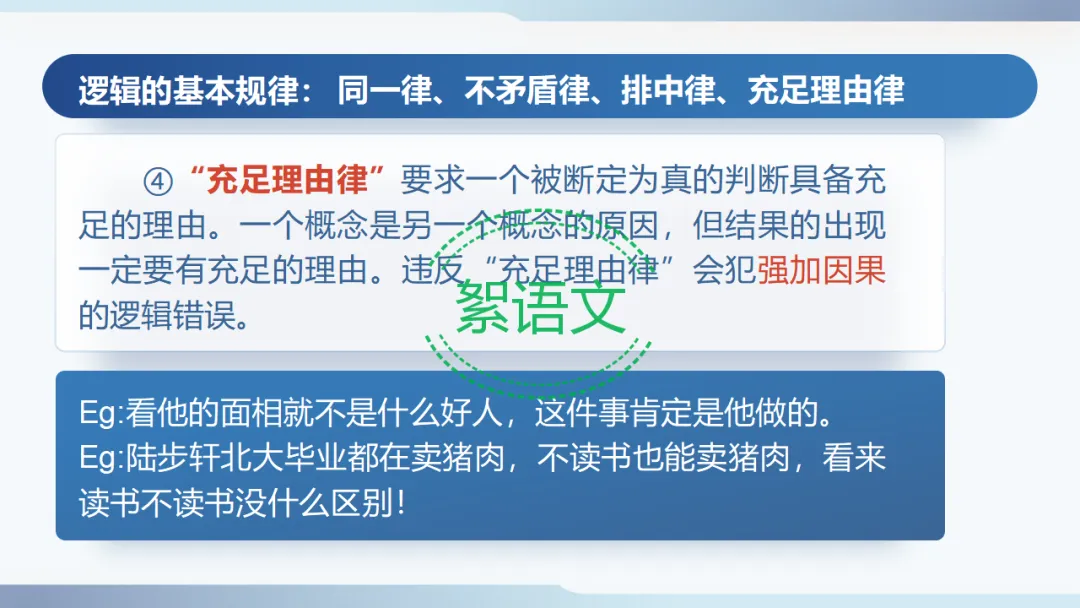 逻辑的基本规律：同一律、不矛盾律、排中律、充足理由律

④“充足理由律”要求一个被断定为真的判断具备充足的理由。一个概念是另一个概念的原因，但结果的出现一定要有充足的理由。违反“充足理由律”会犯强加因果的逻辑错误。

絮语文

Eg:看他的面相就不是什么好人，这件事肯定是他做的。
Eg:陆步轩北大毕业都在卖猪肉，不读书也能卖猪肉，看来读书不读书没什么区别！